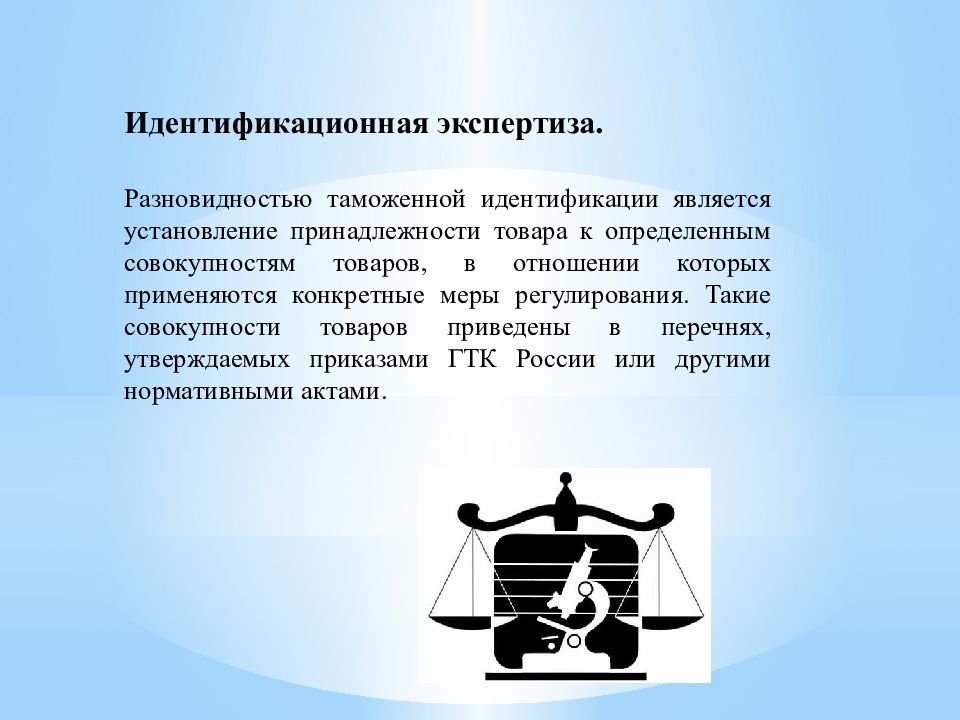 Идентификационная экспертиза.

Разновидностью таможенной идентификации является установление принадлежности товара к определенным совокупностям товаров, в отношении которых применяются конкретные меры регулирования. Такие совокупности товаров приведены в перечнях, утверждаемых приказами ГТК России или другими нормативными актами.